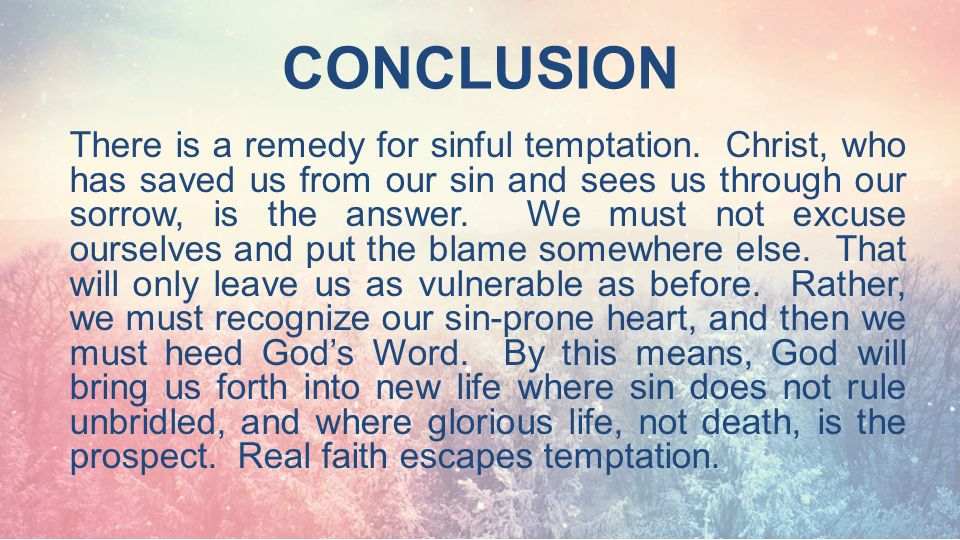 CONCLUSION

There is a remedy for sinful temptation. Christ, who has saved us from our sin and sees us through our sorrow, is the answer. We must not excuse ourselves and put the blame somewhere else. That will only leave us as vulnerable as before. Rather, we must recognize our sin-prone heart, and then we must heed God's Word. By this means, God will bring us forth into new life where sin does not rule unbridled, and where glorious life, not death, is the prospect. Real faith escapes temptation.